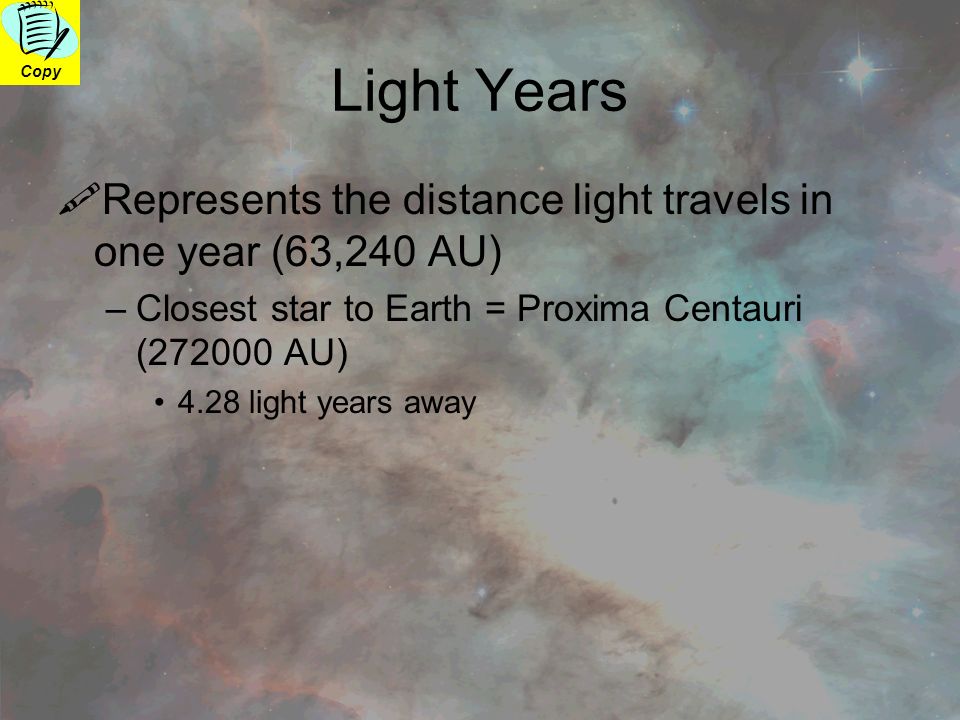 Copy

Light Years

Represents the distance light travels in one year (63,240 AU)

– Closest star to Earth = Proxima Centauri (272000 AU)

• 4.28 light years away